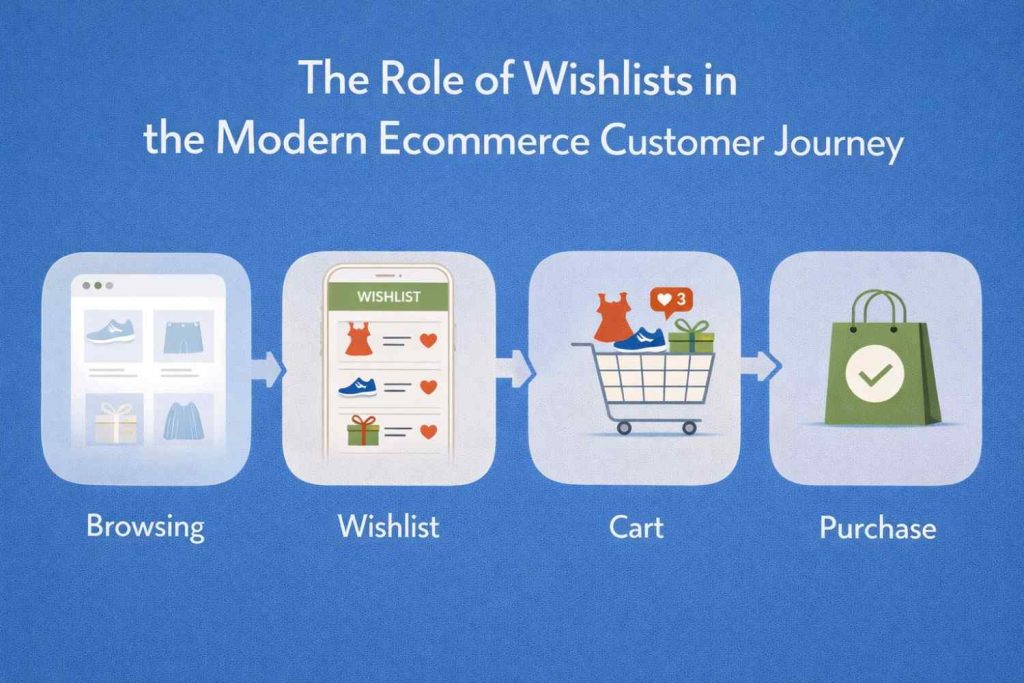 The Role of Wishlists in the Modern Ecommerce Customer Journey

WISHLIST

3

Browsing

Wishlist

Cart

Purchase